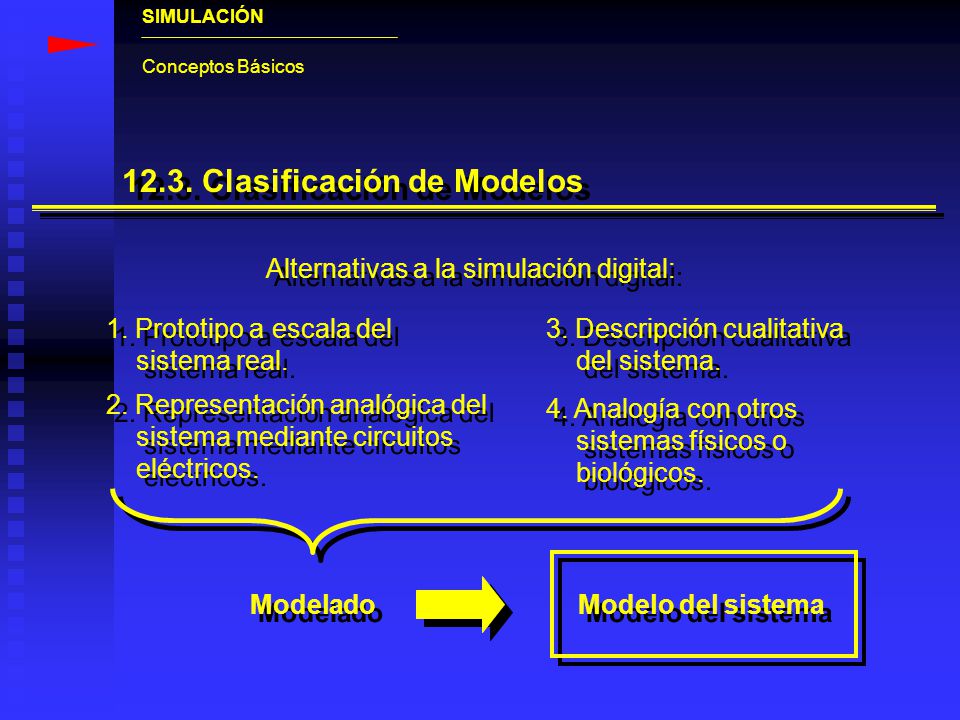 SIMULACIÓN

Conceptos Básicos

12.3. Clasificación de Modelos

Alternativas a la simulación digital:

1. Prototipo a escala del sistema real.

2. Representación analógica del sistema mediante circuitos eléctricos.

3. Descripción cualitativa del sistema.

4. Analogía con otros sistemas físicos o biológicos.

Modelado

Modelo del sistema